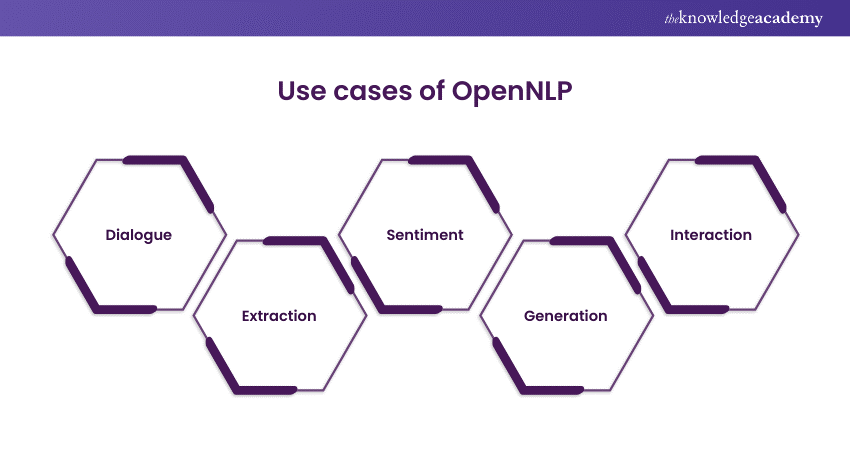 theknowledgeacademy

Use cases of OpenNLP

Dialogue

Extraction

Sentiment

Generation

Interaction